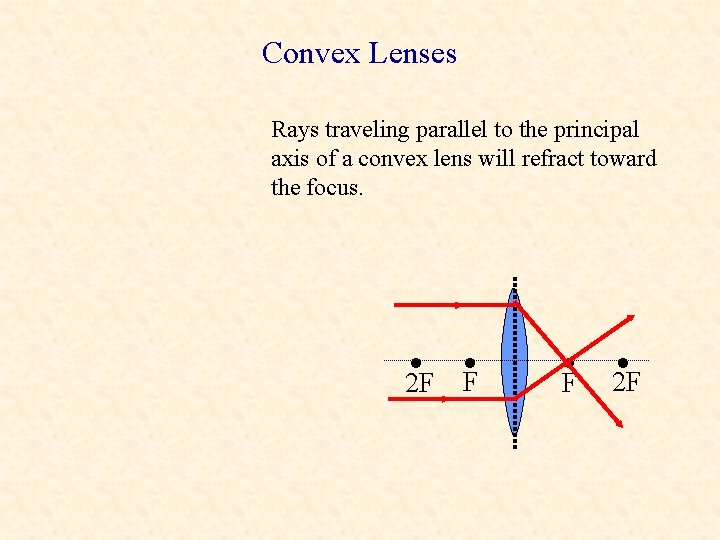 Convex Lenses

Rays traveling parallel to the principal axis of a convex lens will refract toward the focus.

2F F F 2F